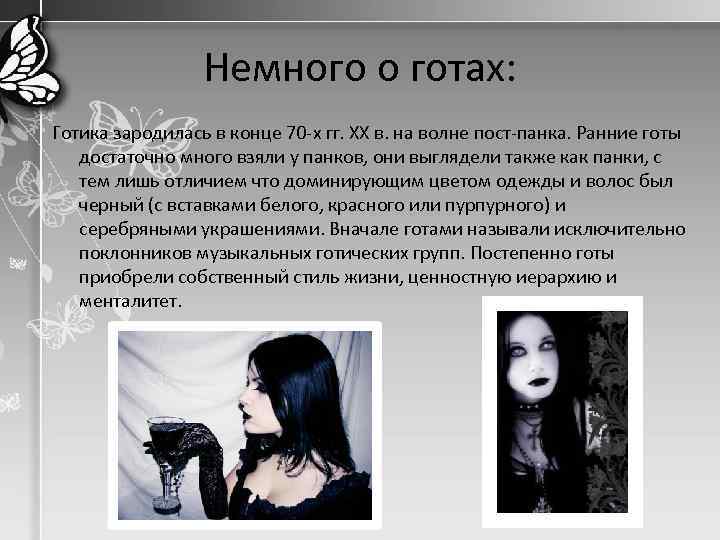 Немного о готах:

Готика зародилась в конце 70-х гг. XX в. на волне пост-панка. Ранние готы достаточно много взяли у панков, они выглядели также как панки, с тем лишь отличием что доминирующим цветом одежды и волос был черный (с вставками белого, красного или пурпурного) и серебряными украшениями. Вначале готами называли исключительно поклонников музыкальных готических групп. Постепенно готы приобрели собственный стиль жизни, ценностную иерархию и менталитет.